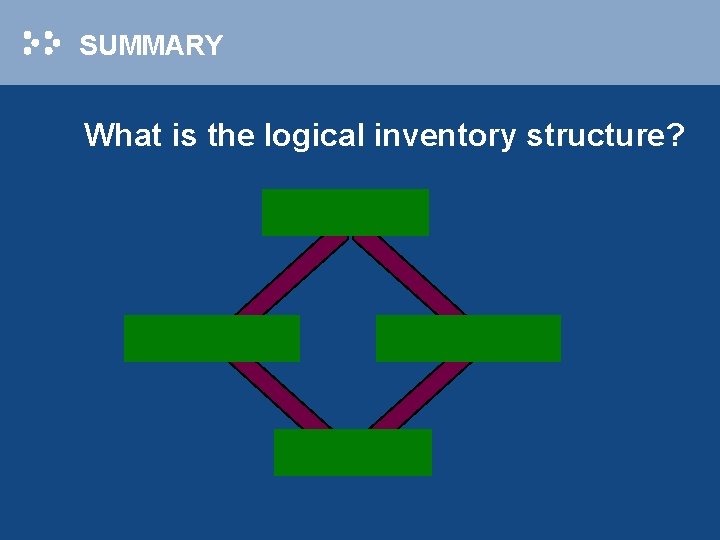 SUMMARY

What is the logical inventory structure?